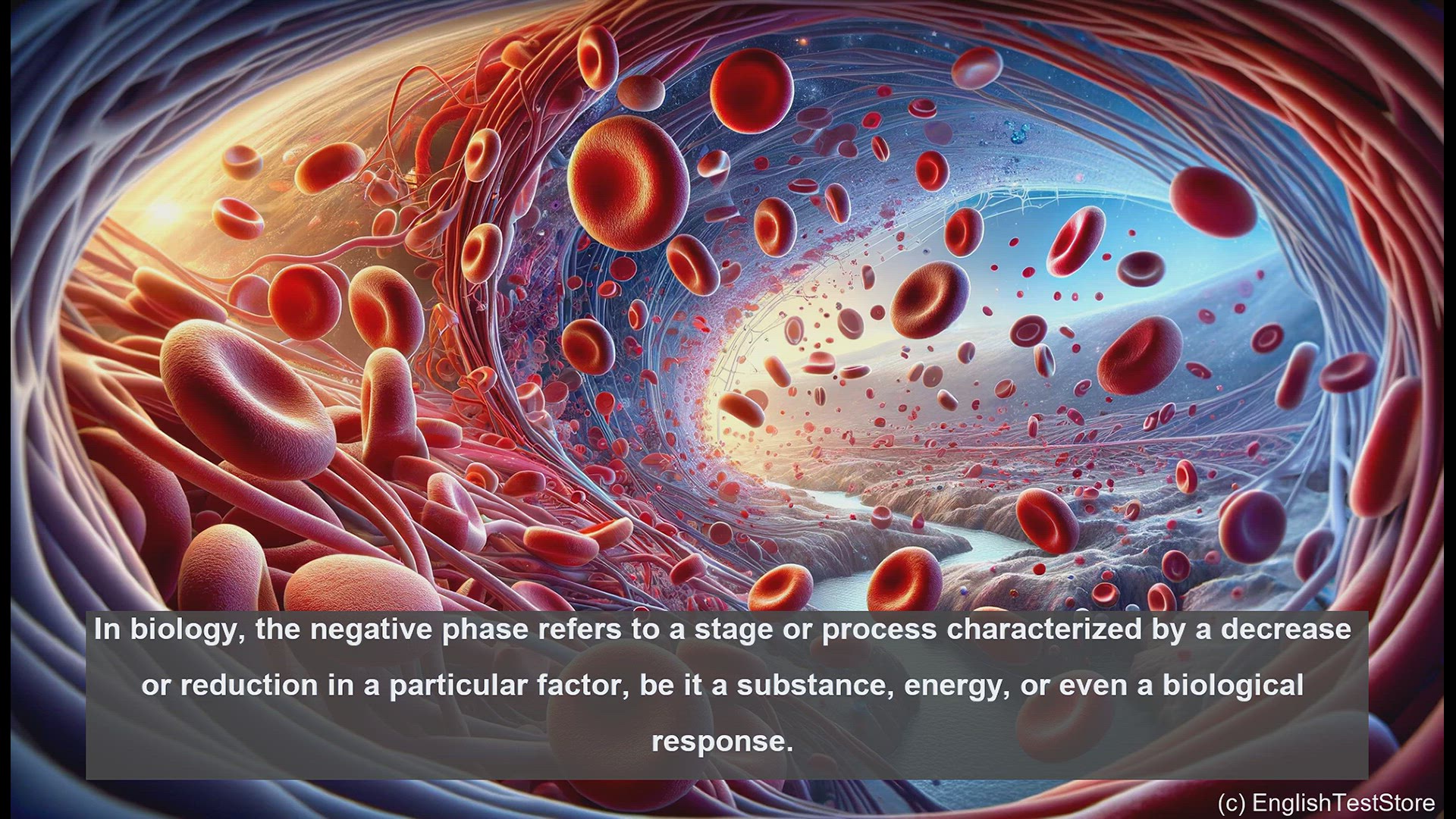 In biology, the negative phase refers to a stage or process characterized by a decrease or reduction in a particular factor, be it a substance, energy, or even a biological response.

(c) EnglishTestStore